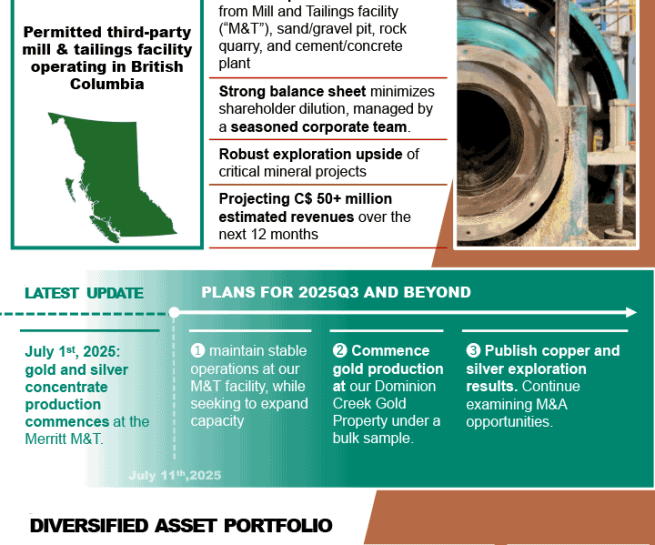 Permitted third-party mill & tailings facility operating in British Columbia

from Mill and Tailings facility ("M&T"), sand/gravel pit, rock quarry, and cement/concrete plant

Strong balance sheet minimizes shareholder dilution, managed by a seasoned corporate team.

Robust exploration upside of critical mineral projects

Projecting C$ 50+ million estimated revenues over the next 12 months

LATEST UPDATE

PLANS FOR 2025Q3 AND BEYOND

July 1$^{st}$, 2025: gold and silver concentrate production commences at the Merritt M&T.

❶ maintain stable operations at our M&T facility, while seeking to expand capacity

❷ Commence gold production at our Dominion Creek Gold Property under a bulk sample.

❸ Publish copper and silver exploration results. Continue examining M&A opportunities.

July 11$^{th}$,2025

DIVERSIFIED ASSET PORTFOLIO